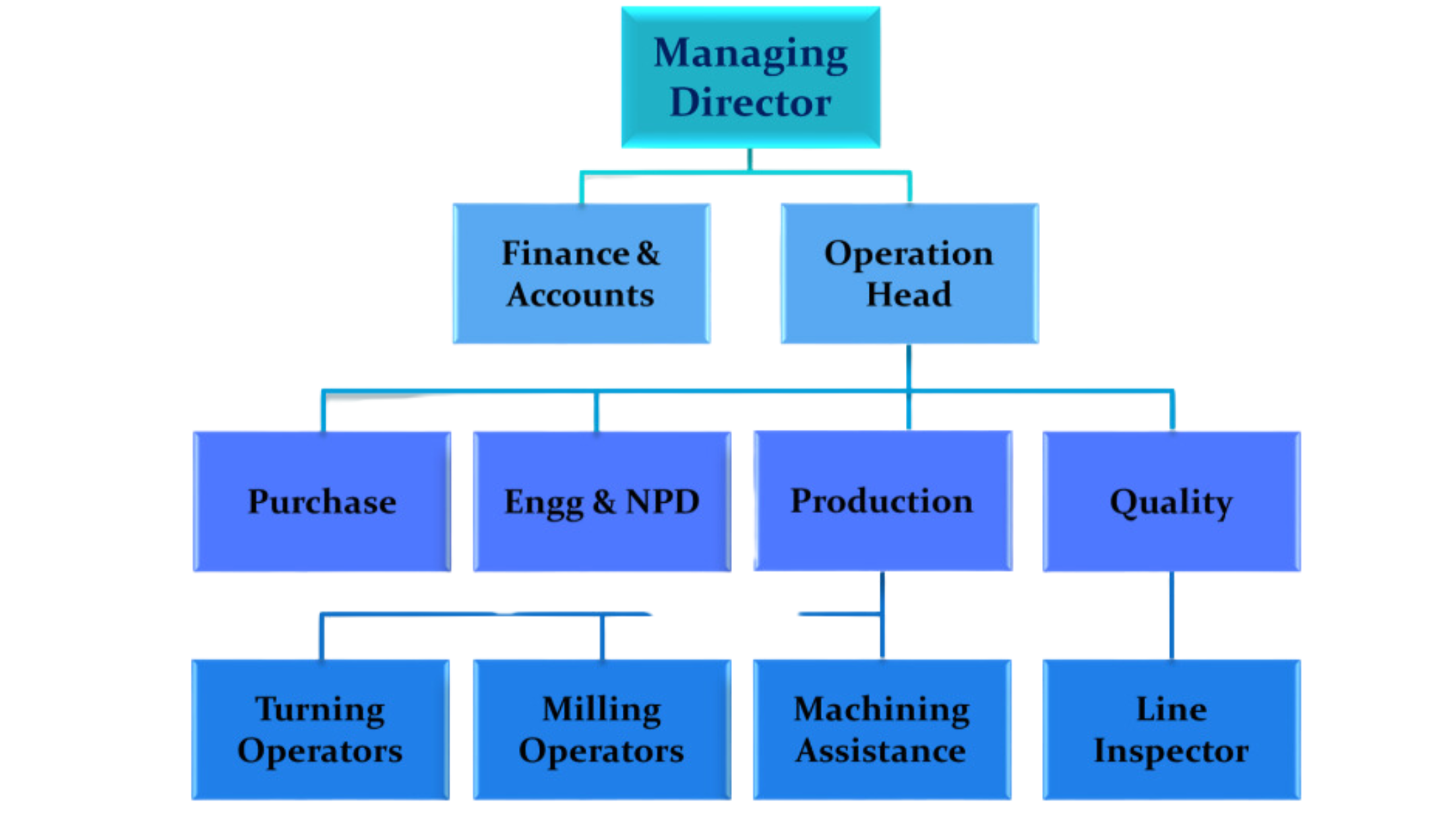 Managing Director

Finance & Accounts

Operation Head

Purchase

Engg & NPD

Production

Quality

Turning Operators

Milling Operators

Machining Assistance

Line Inspector